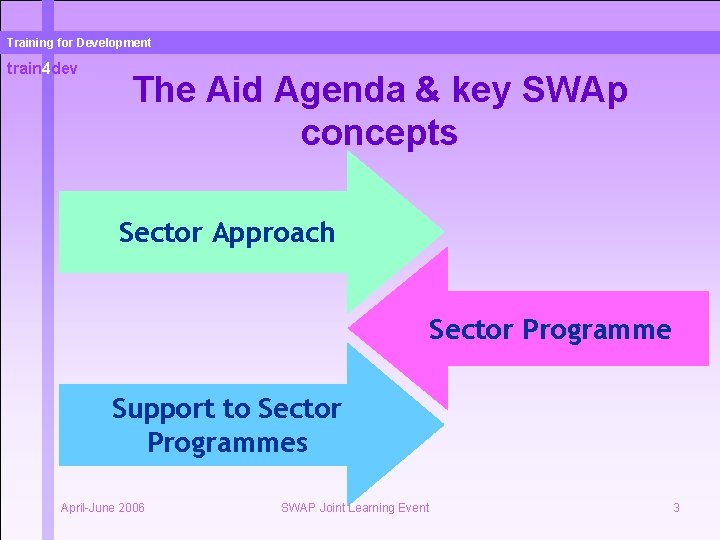 Training for Development

train4dev

The Aid Agenda & key SWAp concepts

Sector Approach

Sector Programme

Support to Sector Programmes

April-June 2006

SWAP Joint Learning Event

3